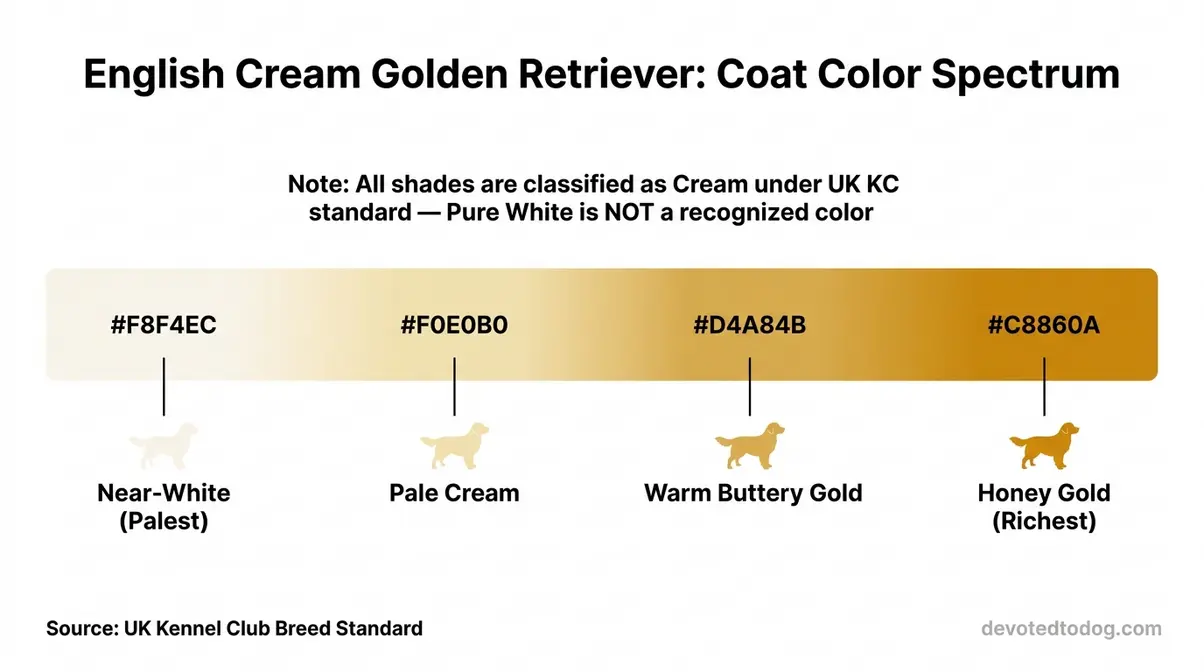 English Cream Golden Retriever: Coat Color Spectrum

Note: All shades are classified as Cream under UK KC standard — Pure White is NOT a recognized color

#F8F4EC

#F0E0B0

#D4A84B

#C8860A

Near-White (Palest)

Pale Cream

Warm Buttery Gold

Honey Gold (Richest)

Source: UK Kennel Club Breed Standard

devotedtodog.com